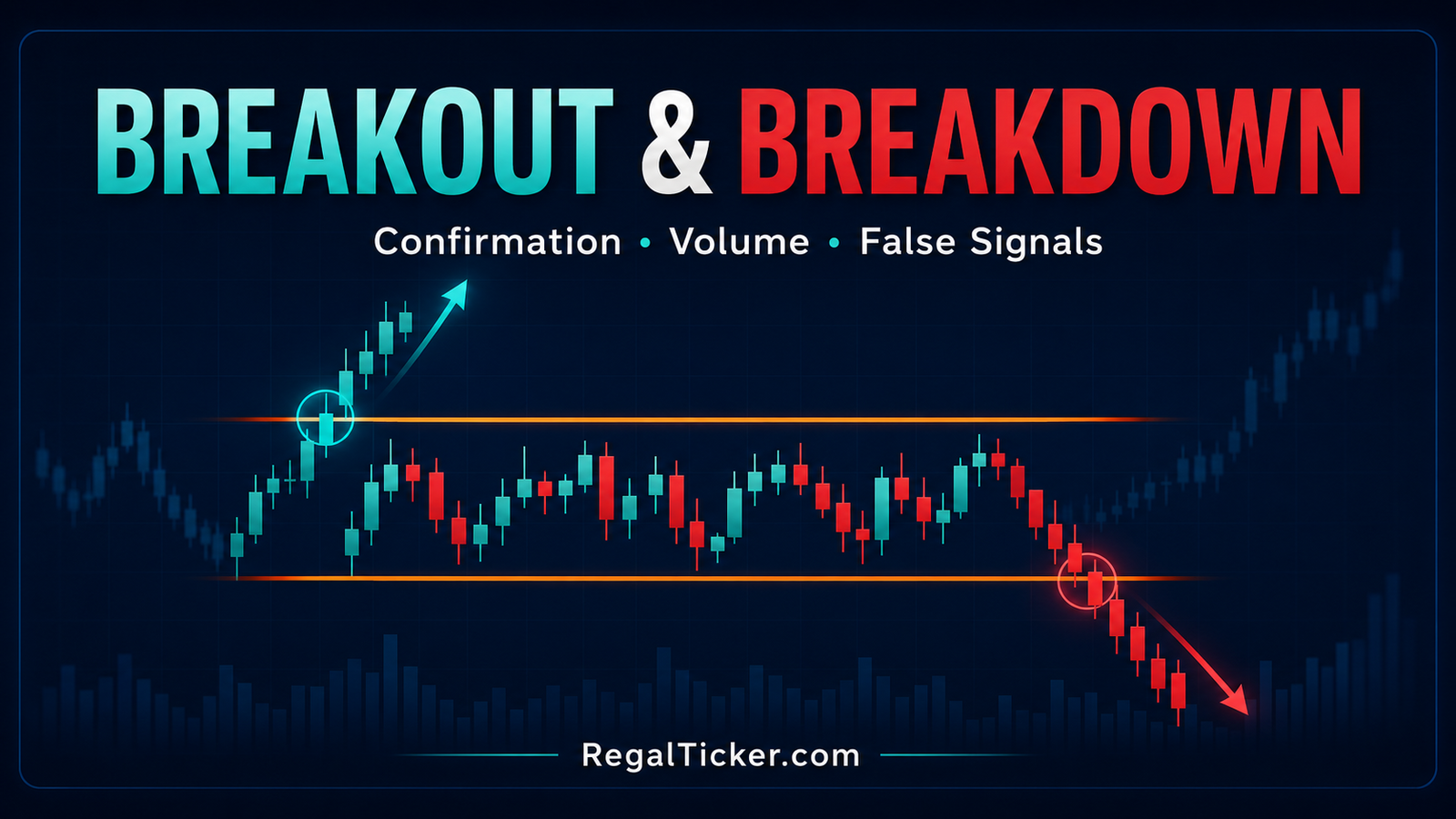 BREAKOUT & BREAKDOWN

Confirmation • Volume • False Signals

RegalTicker.com